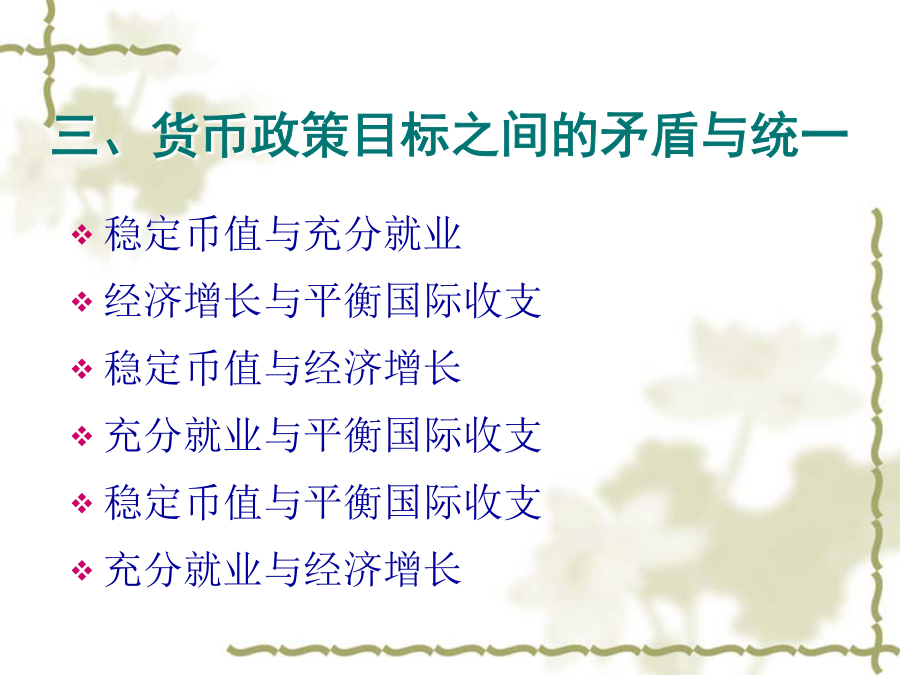 三、货币政策目标之间的矛盾与统一

❖ 稳定币值与充分就业
❖ 经济增长与平衡国际收支
❖ 稳定币值与经济增长
❖ 充分就业与平衡国际收支
❖ 稳定币值与平衡国际收支
❖ 充分就业与经济增长